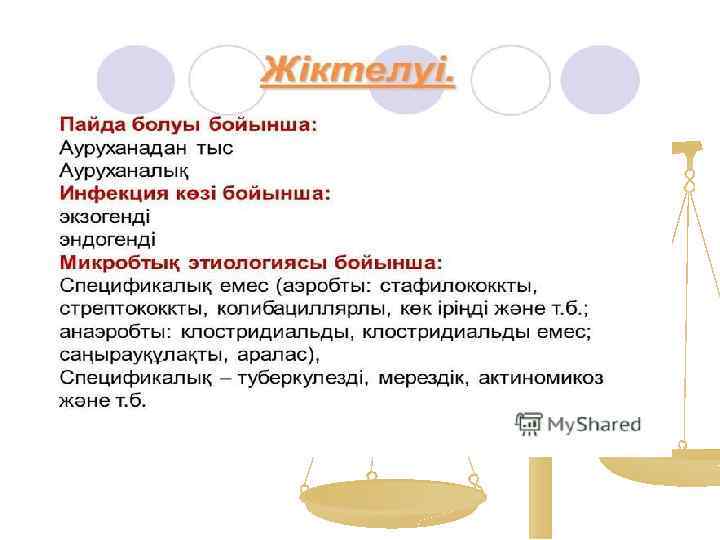 Жіктелуі.

Пайда болуы бойынша:
Ауруханадан тыс
Ауруханалық
Инфекция көзі бойынша:
экзогенді
эндогенді
Микробтық этиологиясы бойынша:
Спецификалық емес (аэробты: стафилококкты, стрептококкты, колибациллярлы, көк іріңді және т.б.; анаэробты: клостридиальды, клостридиальды емес; саңырауқұлақты, аралас),
Спецификалық – туберкулезді, мерездік, актиномикоз және т.б.

MyShared